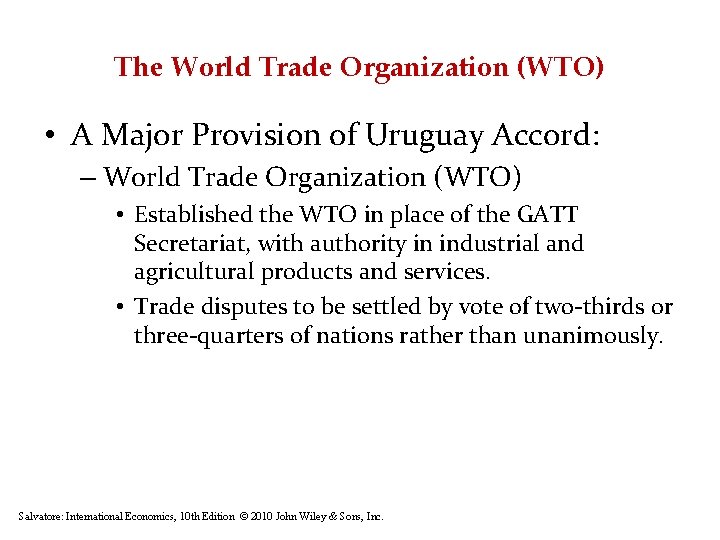 The World Trade Organization (WTO)

• A Major Provision of Uruguay Accord:

– World Trade Organization (WTO)

• Established the WTO in place of the GATT Secretariat, with authority in industrial and agricultural products and services.

• Trade disputes to be settled by vote of two-thirds or three-quarters of nations rather than unanimously.

Salvatore: International Economics, 10th Edition © 2010 John Wiley & Sons, Inc.